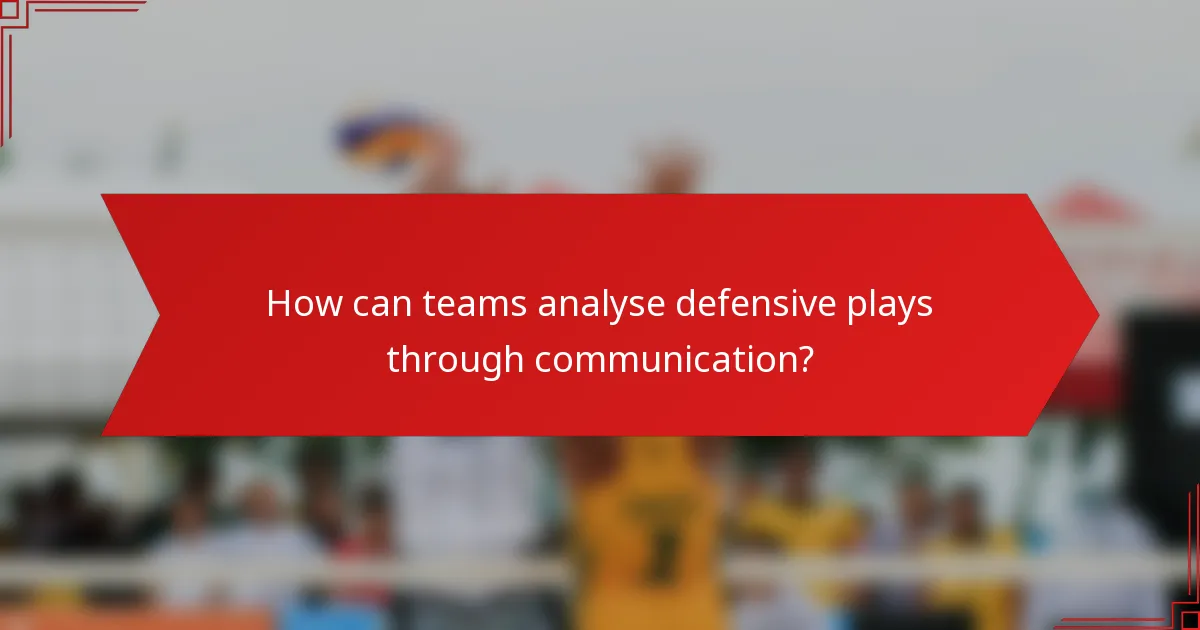 How can teams analyse defensive plays through communication?